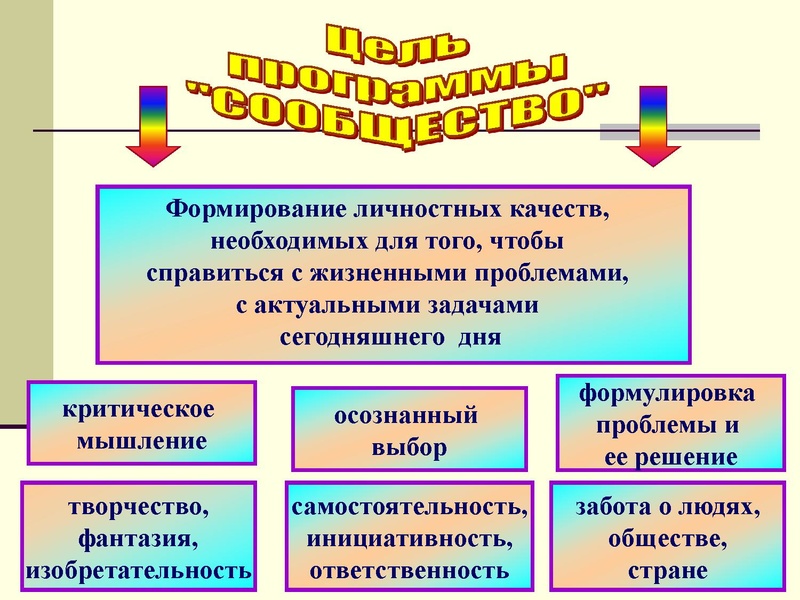 Цель программы "СООБЩЕСТВО"

Формирование личностных качеств, необходимых для того, чтобы справиться с жизненными проблемами, с актуальными задачами сегодняшнего дня

критическое мышление

осознанный выбор

формулировка проблемы и ее решение

творчество, фантазия, изобретательность

самостоятельность, инициативность, ответственность

забота о людях, обществе, стране